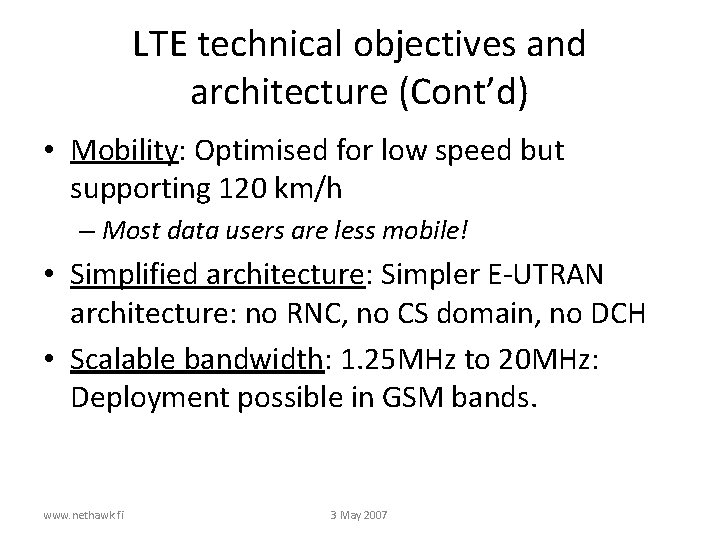 LTE technical objectives and architecture (Cont'd)

• Mobility: Optimised for low speed but supporting 120 km/h
– Most data users are less mobile!

• Simplified architecture: Simpler E-UTRAN architecture: no RNC, no CS domain, no DCH

• Scalable bandwidth: 1.25MHz to 20MHz: Deployment possible in GSM bands.

www.nethawk.fi

3 May 2007